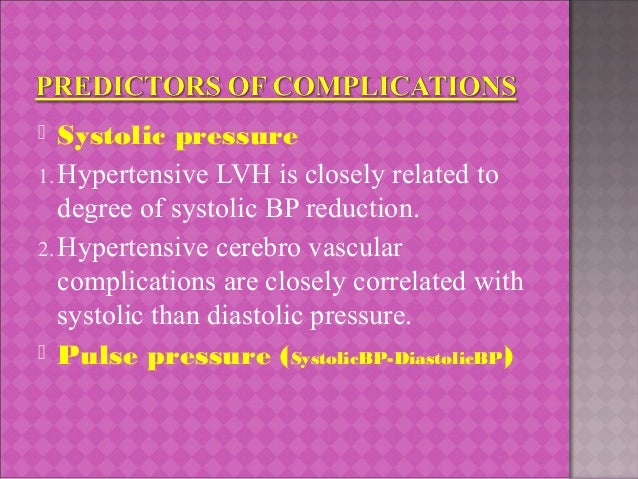 PREDICTORS OF COMPLICATIONS

Systolic pressure

1. Hypertensive LVH is closely related to degree of systolic BP reduction.

2. Hypertensive cerebro vascular complications are closely correlated with systolic than diastolic pressure.

Pulse pressure (SystolicBP-DiastolicBP)